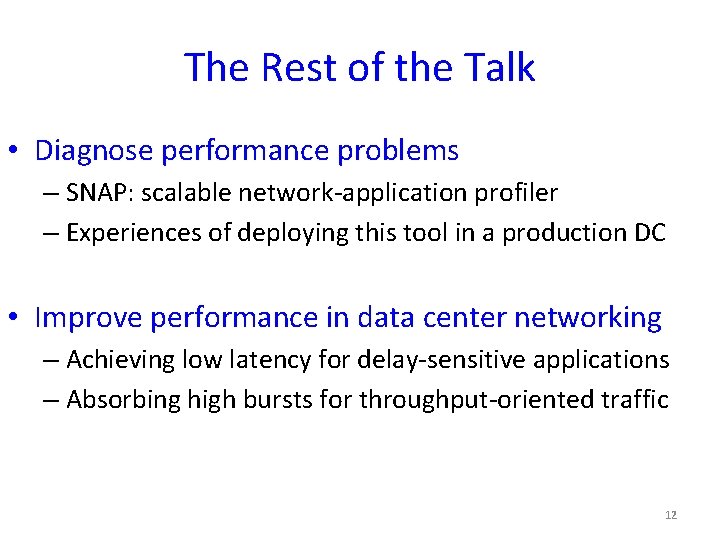 The Rest of the Talk

• Diagnose performance problems
– SNAP: scalable network-application profiler
– Experiences of deploying this tool in a production DC

• Improve performance in data center networking
– Achieving low latency for delay-sensitive applications
– Absorbing high bursts for throughput-oriented traffic

12